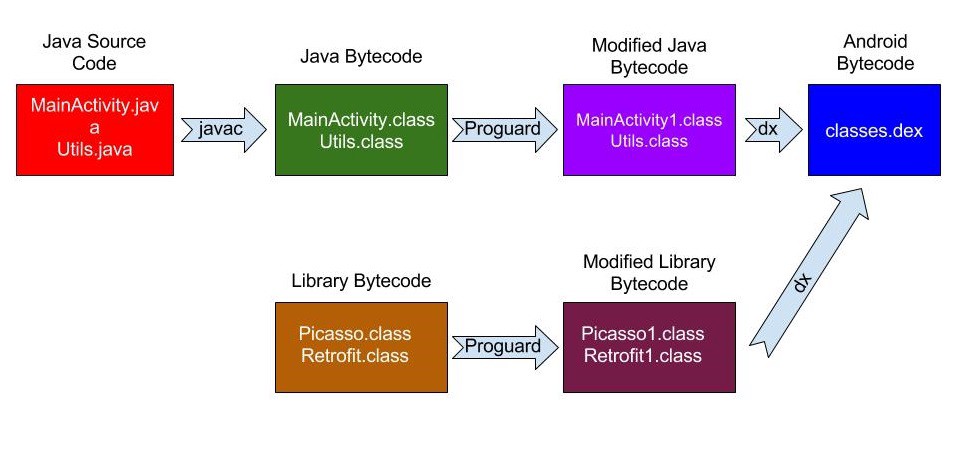 Java Source Code

MainActivity.jav
a
Utils.java

javac

Java Bytecode

MainActivity.class
Utils.class

Proguard

Modified Java Bytecode

MainActivity1.class
Utils.class

dx

Android Bytecode

classes.dex

Library Bytecode

Picasso.class
Retrofit.class

Proguard

Modified Library Bytecode

Picasso1.class
Retrofit1.class

dx